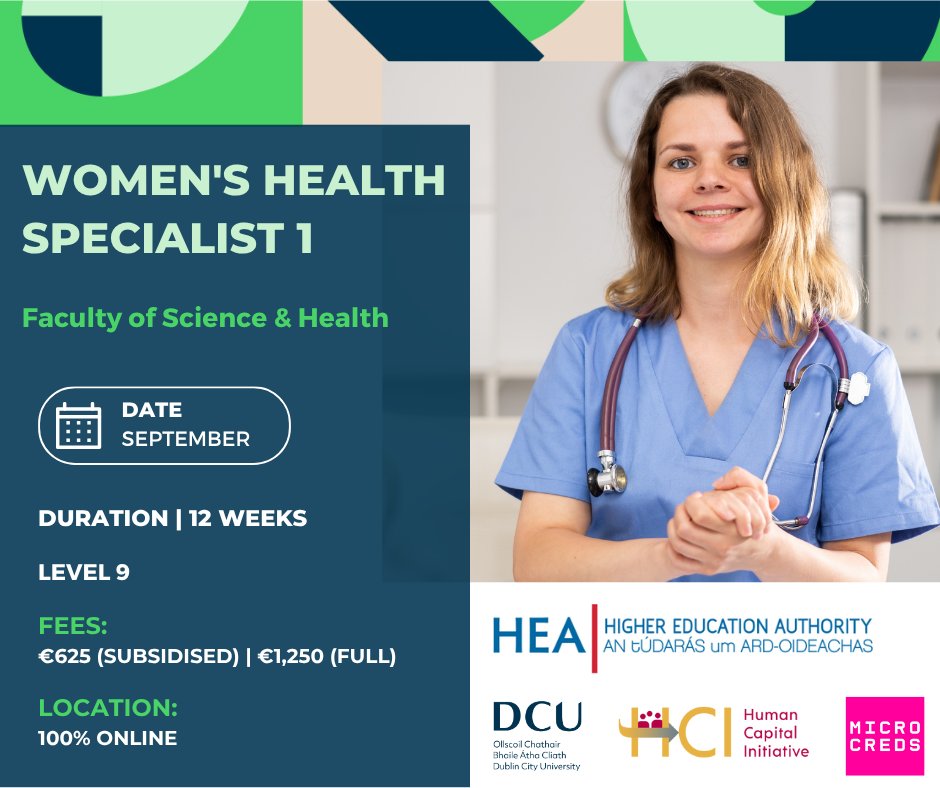 WOMEN'S HEALTH SPECIALIST 1

Faculty of Science & Health

DATE
SEPTEMBER

DURATION | 12 WEEKS

LEVEL 9

FEES:
€625 (SUBSIDISED) | €1,250 (FULL)

LOCATION:
100% ONLINE

HEA HIGHER EDUCATION AUTHORITY
AN tÚDARÁS um ARD-OIDEACHAS

DCU
Ollscoil Chathair Bhaile Átha Cliath
Dublin City University

HCI Human Capital Initiative

MICRO CREDS